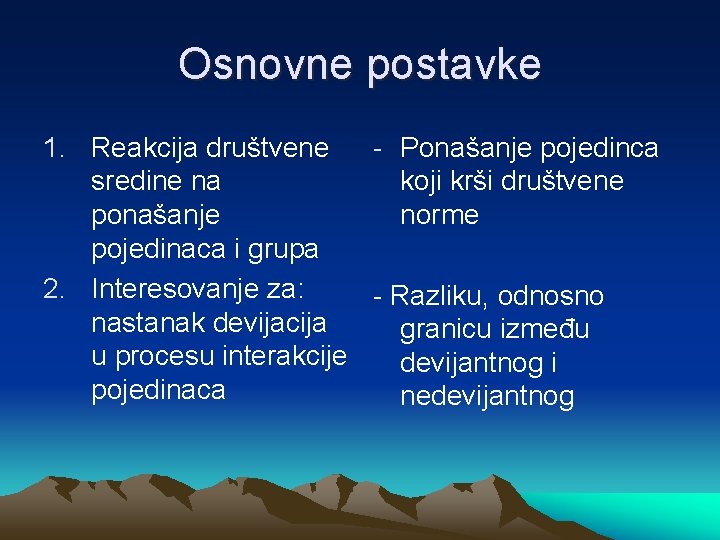 Osnovne postavke

1. Reakcija društvene sredine na ponašanje pojedinaca i grupa
2. Interesovanje za: nastanak devijacija u procesu interakcije pojedinaca

- Ponašanje pojedinca koji krši društvene norme

- Razliku, odnosno granicu između devijantnog i nedevijantnog